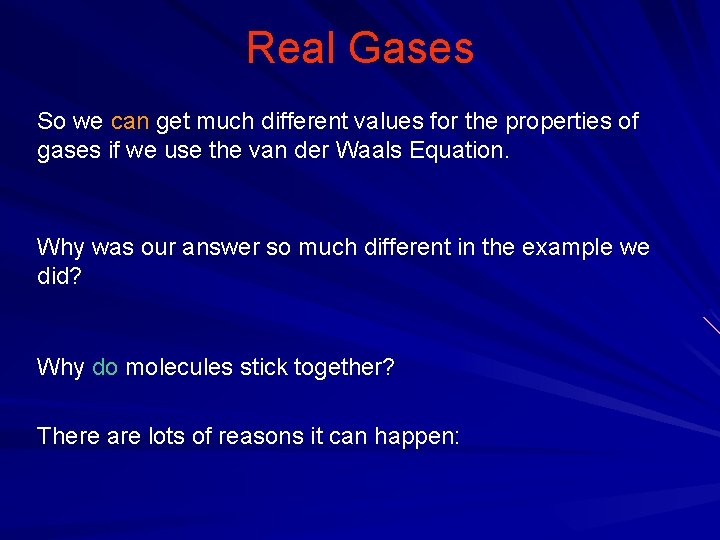 Real Gases

So we can get much different values for the properties of gases if we use the van der Waals Equation.

Why was our answer so much different in the example we did?

Why do molecules stick together?

There are lots of reasons it can happen: